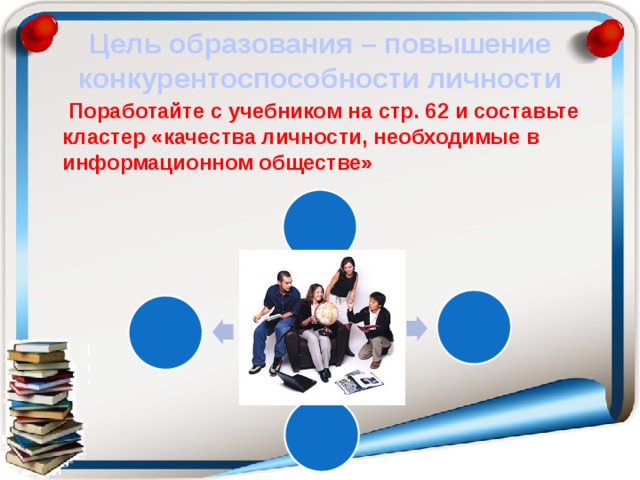 Цель образования – повышение конкурентоспособности личности

Поработайте с учебником на стр. 62 и составьте кластер «качества личности, необходимые в информационном обществе»